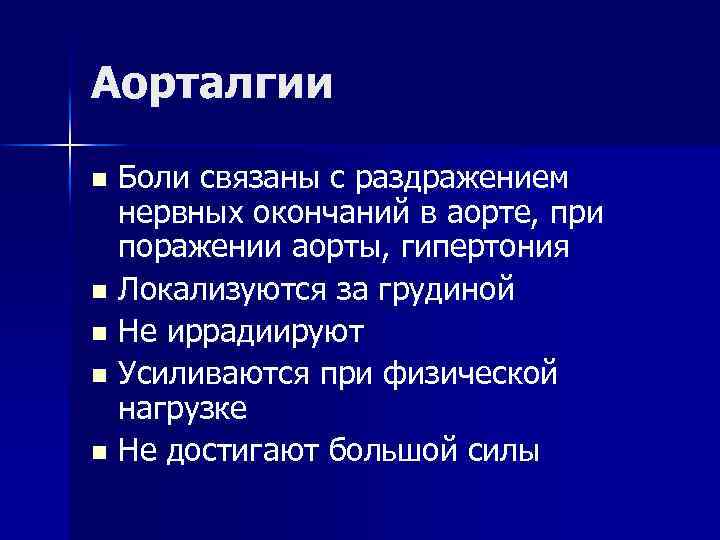 Аорталгии

- Боли связаны с раздражением нервных окончаний в аорте, при поражении аорты, гипертония
- Локализуются за грудиной
- Не иррадиируют
- Усиливаются при физической нагрузке
- Не достигают большой силы